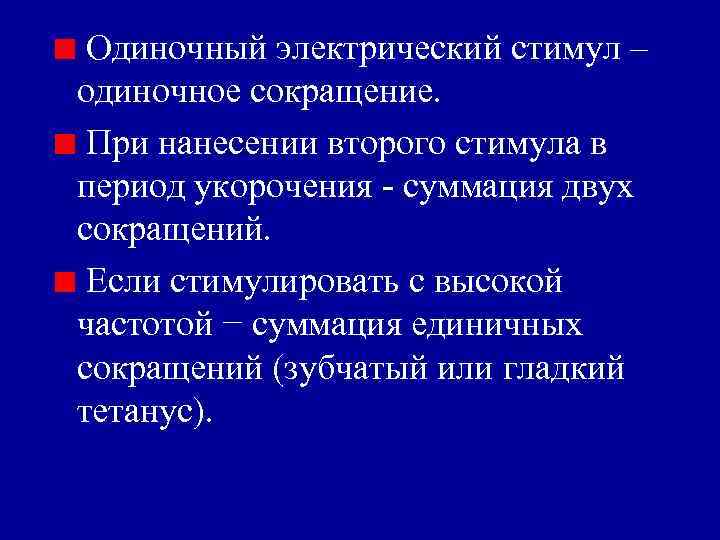 Одиночный электрический стимул – одиночное сокращение.

При нанесении второго стимула в период укорочения - суммация двух сокращений.

Если стимулировать с высокой частотой − суммация единичных сокращений (зубчатый или гладкий тетанус).